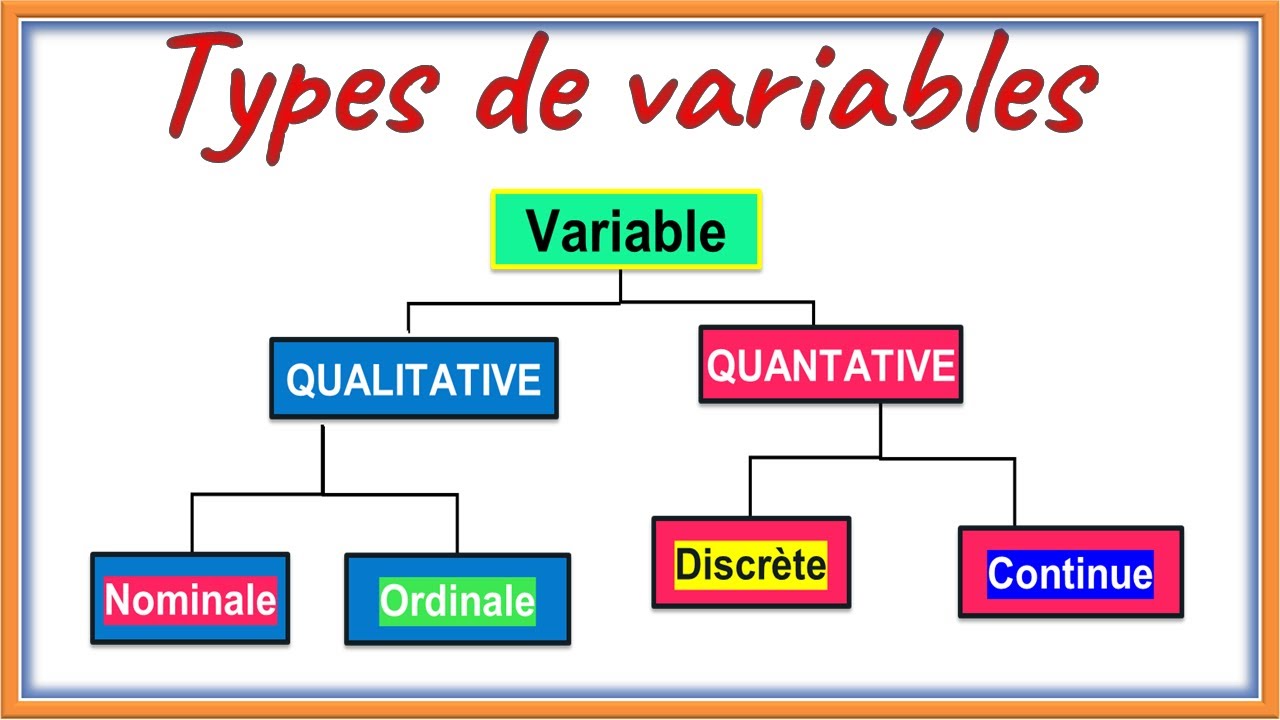 Types de variables

Variable

QUALITATIVE

QUANTATIVE

Nominale

Ordinale

Discrète

Continue